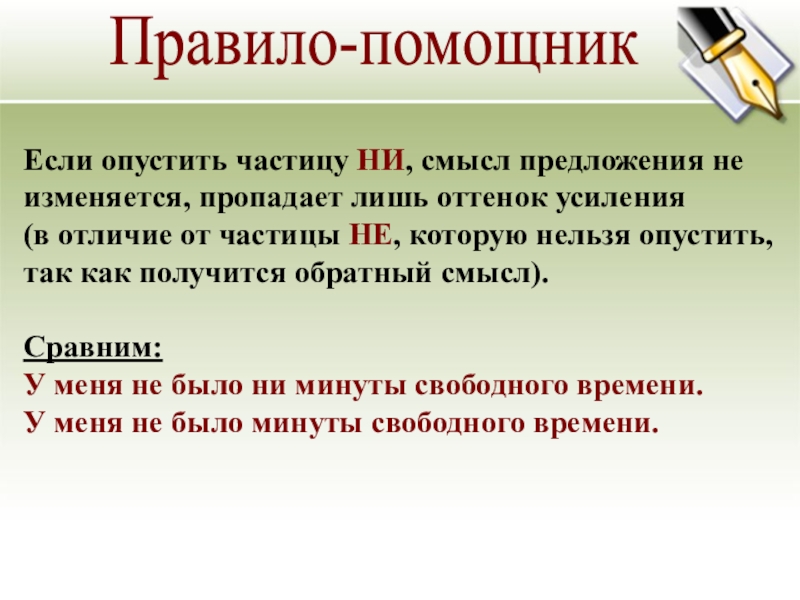 Правило-помощник

Если опустить частицу НИ, смысл предложения не изменяется, пропадает лишь оттенок усиления (в отличие от частицы НЕ, которую нельзя опустить, так как получится обратный смысл).

Сравним:
У меня не было ни минуты свободного времени.
У меня не было минуты свободного времени.